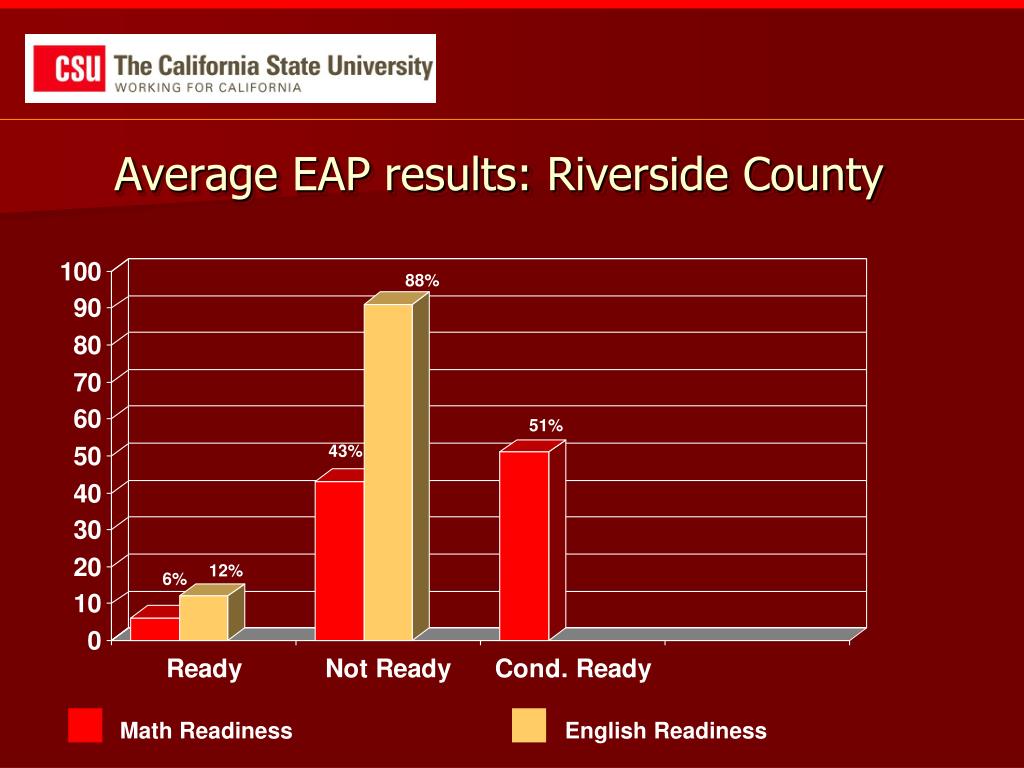 CSU The California State University
WORKING FOR CALIFORNIA

Average EAP results: Riverside County

100
90
80
70
60
50
40
30
20
10
0

6%
12%
43%
88%
51%

Ready
Not Ready
Cond. Ready

Math Readiness
English Readiness